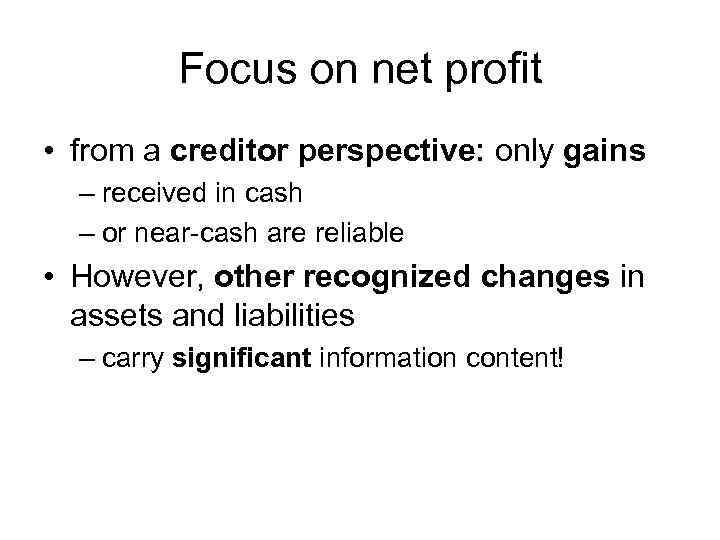 Focus on net profit

• from a creditor perspective: only gains
– received in cash
– or near-cash are reliable

• However, other recognized changes in assets and liabilities
– carry significant information content!